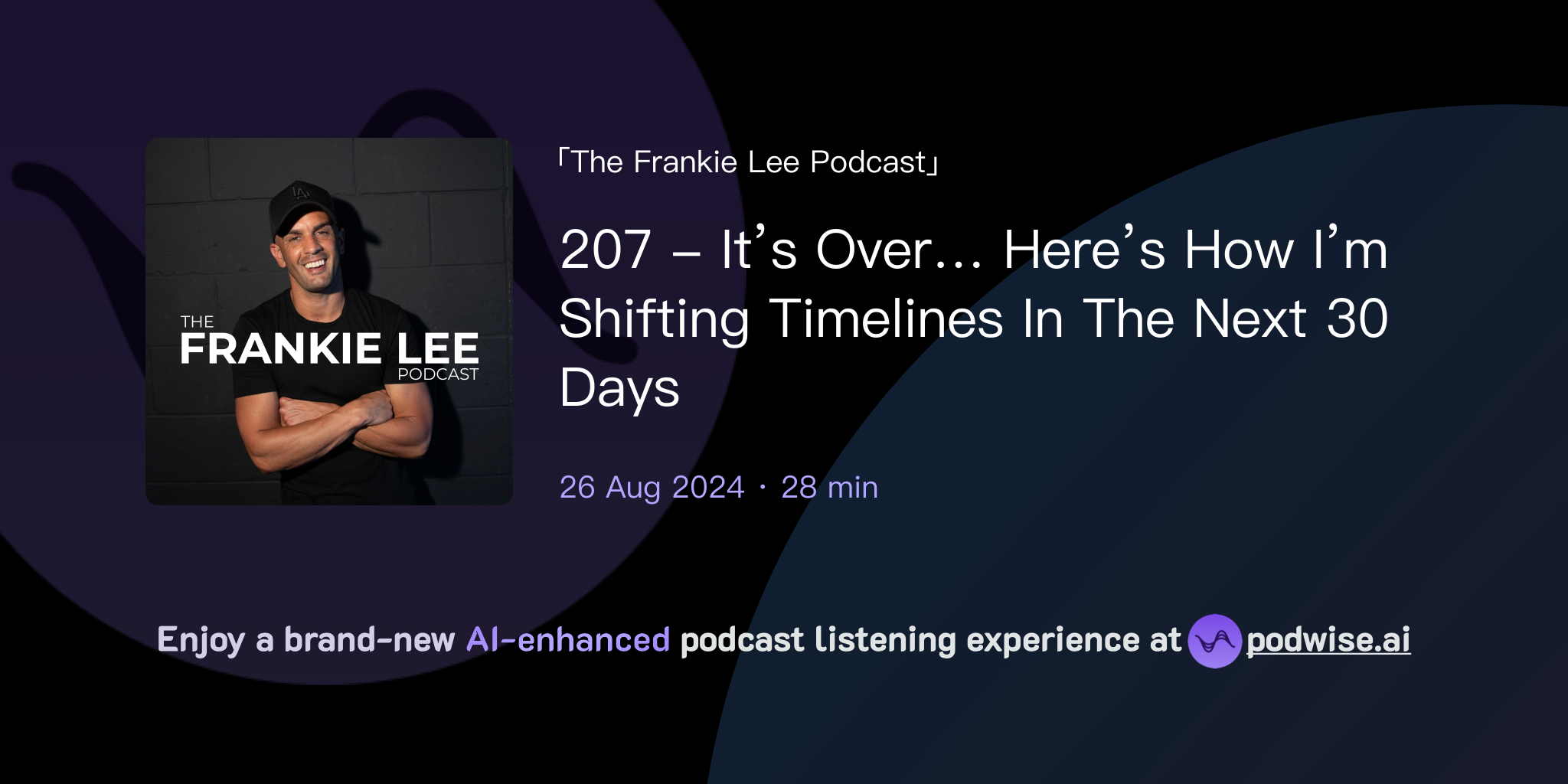 THE
FRANKIE LEE
PODCAST

「The Frankie Lee Podcast」

207 – It's Over... Here's How I'm Shifting Timelines In The Next 30 Days

26 Aug 2024 · 28 min

Enjoy a brand-new AI-enhanced podcast listening experience at podwise.ai